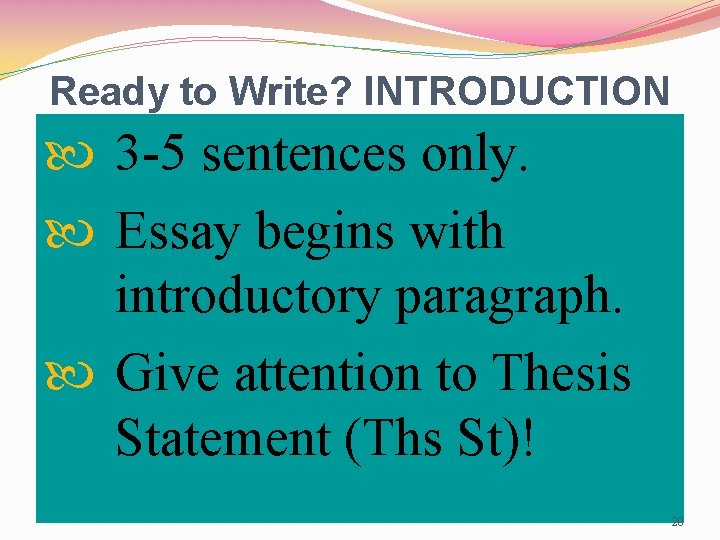 Ready to Write? INTRODUCTION

3-5 sentences only.

Essay begins with introductory paragraph.

Give attention to Thesis Statement (Ths St)!

20